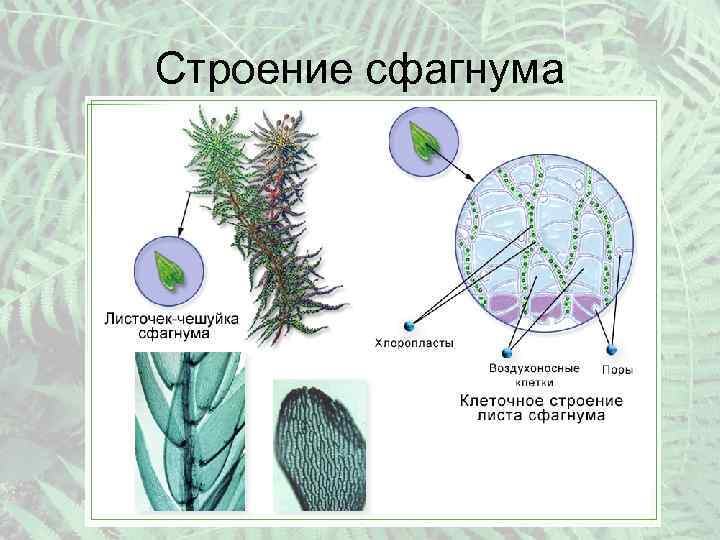 Строение сфагнума

Листочек-чешуйка сфагнума

Хлоропласты

Воздухоносные клетки

Поры

Клеточное строение листа сфагнума